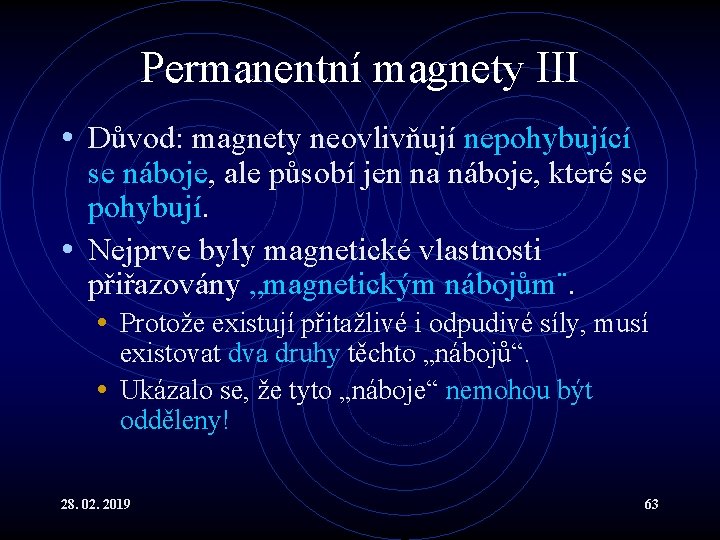 Permanentní magnety III

• Důvod: magnety neovlivňují nepohybující se náboje, ale působí jen na náboje, které se pohybují.

• Nejprve byly magnetické vlastnosti přiřazovány „magnetickým nábojům¨.

• Protože existují přitažlivé i odpudivé síly, musí existovat dva druhy těchto „nábojů“.

• Ukázalo se, že tyto „náboje“ nemohou být odděleny!

28. 02. 2019

63